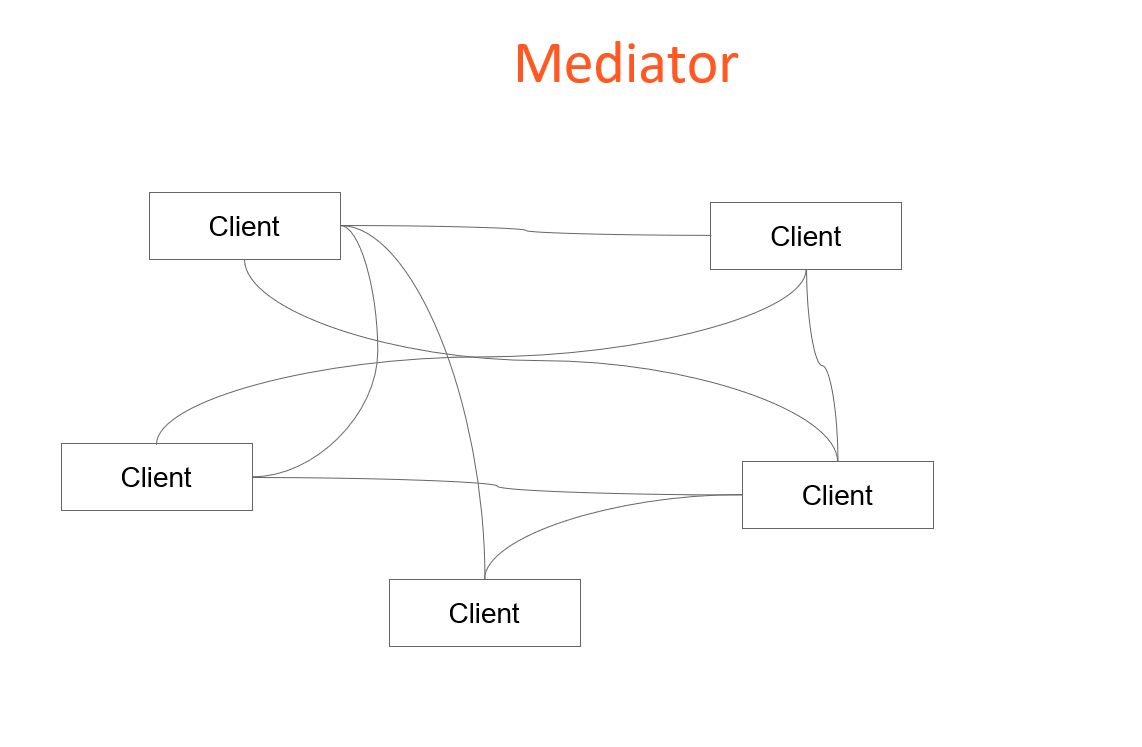 Mediator

Client

Client

Client

Client

Client